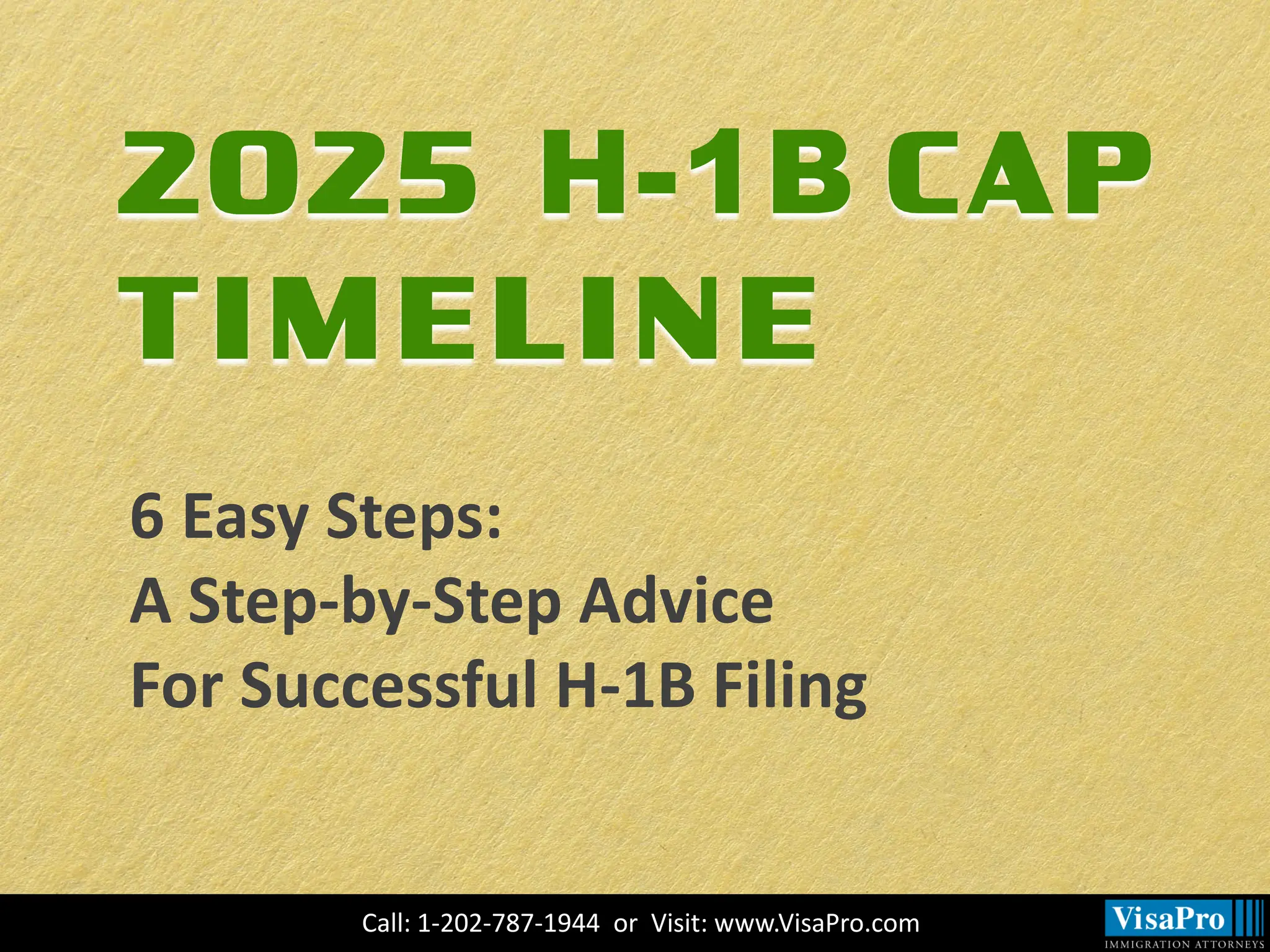 2025 H-1B CAP TIMELINE

6 Easy Steps:
A Step-by-Step Advice
For Successful H-1B Filing

Call: 1-202-787-1944 or Visit: www.VisaPro.com

VisaPro
IMMIGRATION ATTORNEYS